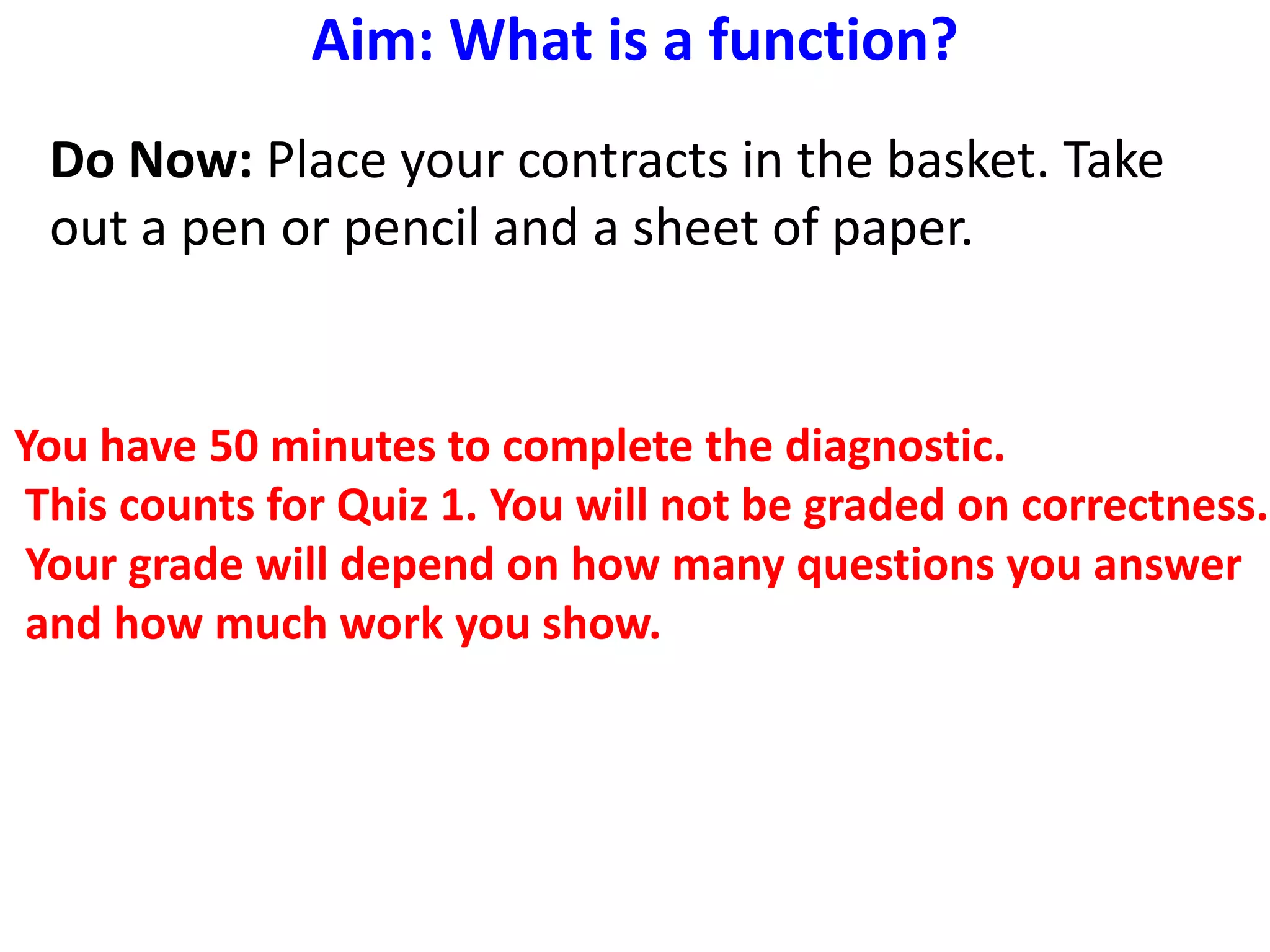 Aim: What is a function?

Do Now: Place your contracts in the basket. Take out a pen or pencil and a sheet of paper.

You have 50 minutes to complete the diagnostic. This counts for Quiz 1. You will not be graded on correctness. Your grade will depend on how many questions you answer and how much work you show.